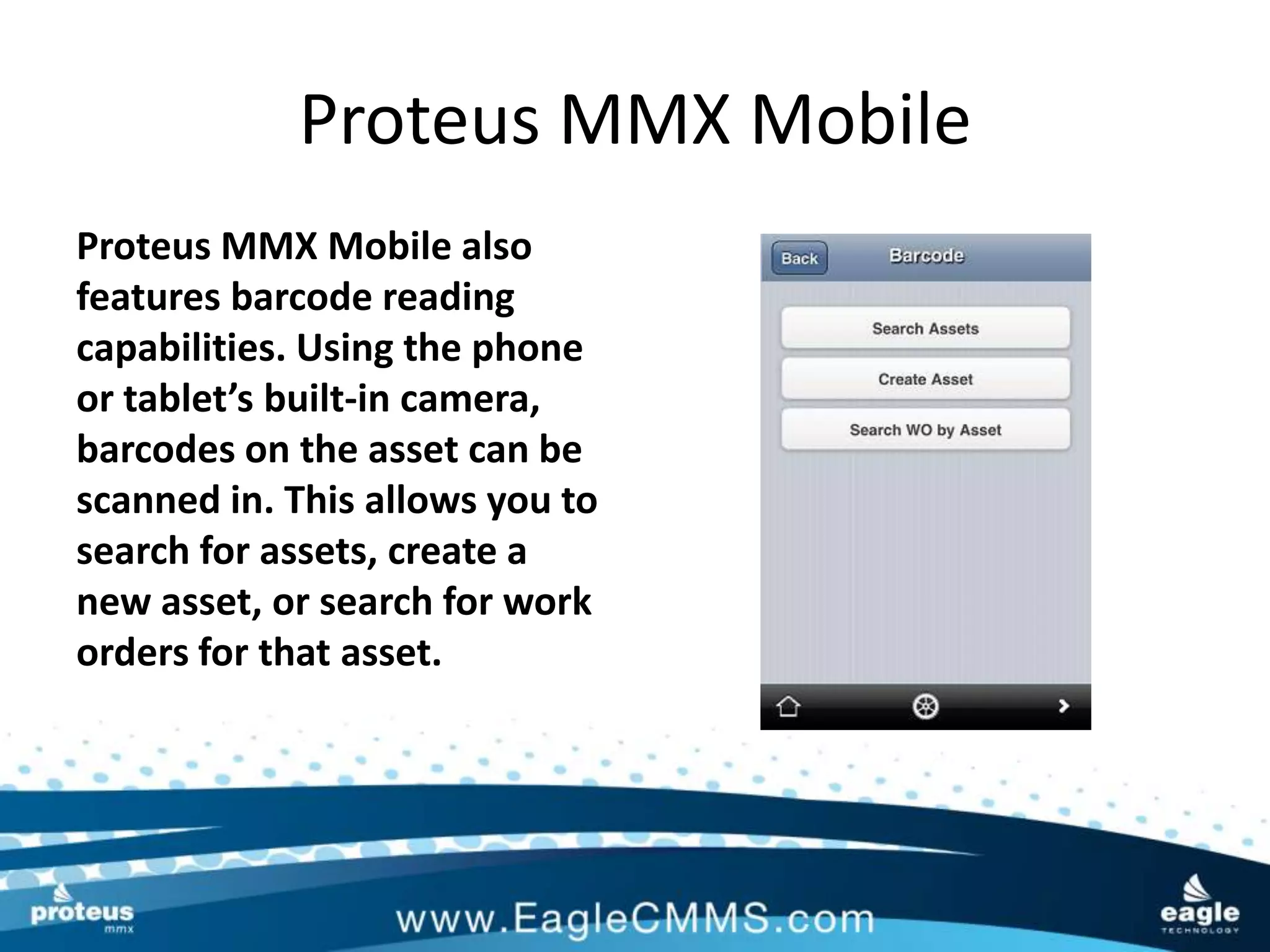 Proteus MMX Mobile

Proteus MMX Mobile also features barcode reading capabilities. Using the phone or tablet’s built-in camera, barcodes on the asset can be scanned in. This allows you to search for assets, create a new asset, or search for work orders for that asset.

Back

Barcode

Search Assets

Create Asset

Search WO by Asset

proteus mmx

www.EagleCMMS.com

eagle TECHNOLOGY